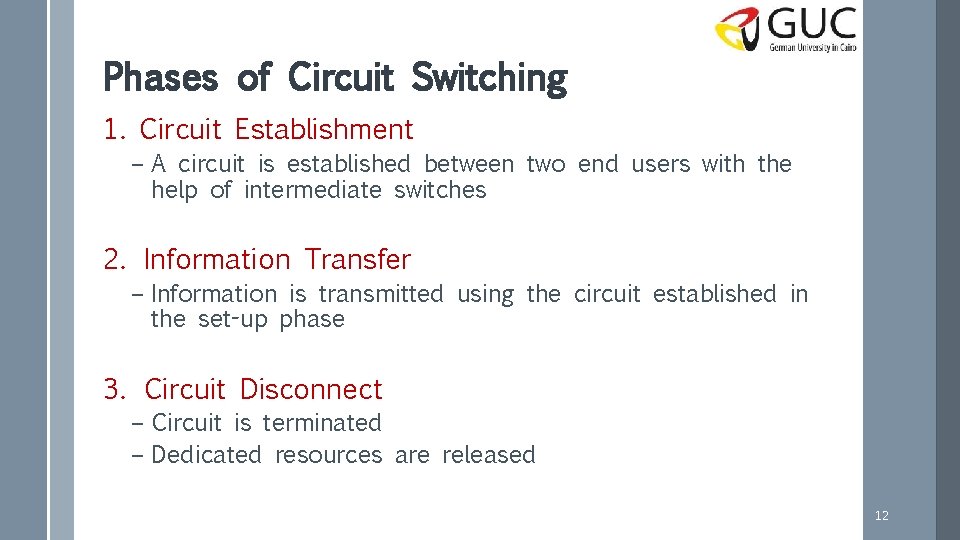 GUC
German University in Cairo

Phases of Circuit Switching

1. Circuit Establishment
– A circuit is established between two end users with the help of intermediate switches

2. Information Transfer
– Information is transmitted using the circuit established in the set-up phase

3. Circuit Disconnect
– Circuit is terminated
– Dedicated resources are released

12